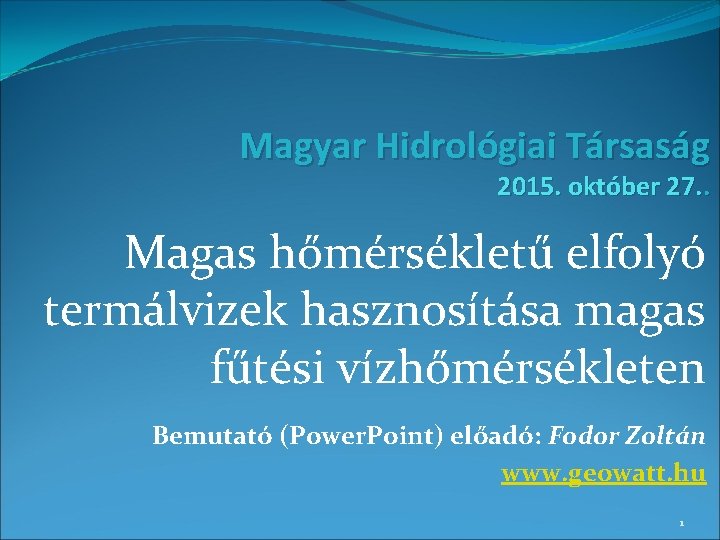 Magyar Hidrológiai Társaság
2015. október 27..

Magas hőmérsékletű elfolyó termálvizek hasznosítása magas fűtési vízhőmérsékleten

Bemutató (PowerPoint) előadó: Fodor Zoltán
www.geowatt.hu

1